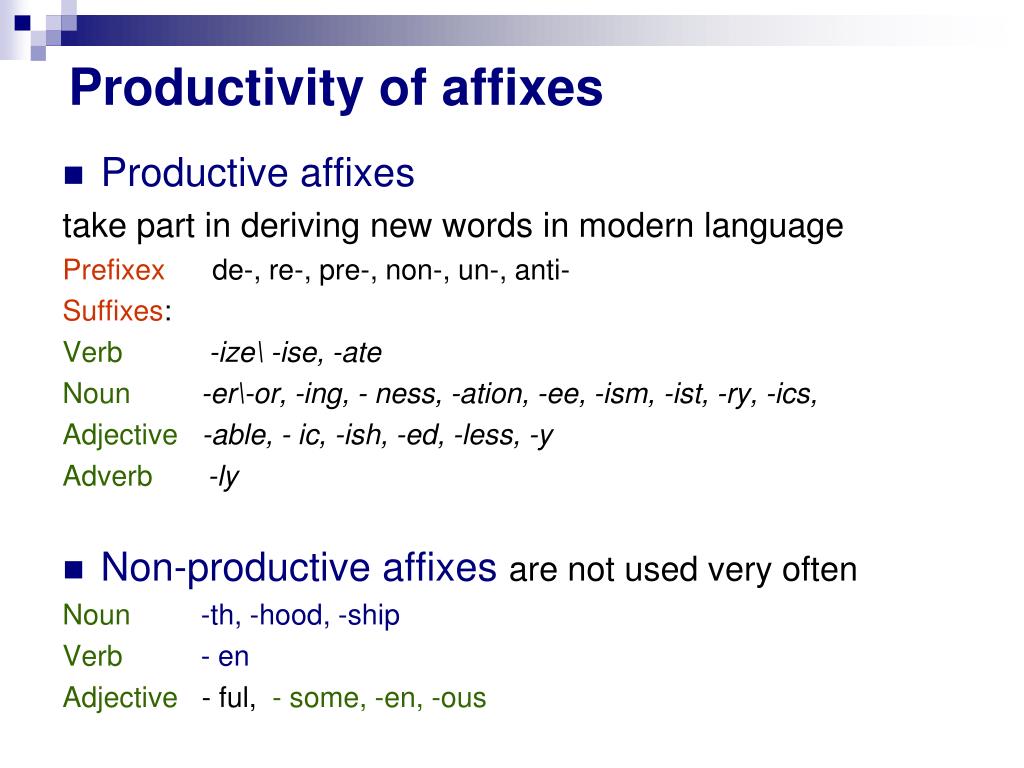 Productivity of affixes

Productive affixes

take part in deriving new words in modern language

Prefixex de-, re-, pre-, non-, un-, anti-

Suffixes:

Verb -ize\ -ise, -ate

Noun -er\-or, -ing, - ness, -ation, -ee, -ism, -ist, -ry, -ics,

Adjective -able, - ic, -ish, -ed, -less, -y

Adverb -ly

Non-productive affixes are not used very often

Noun -th, -hood, -ship

Verb - en

Adjective - ful, - some, -en, -ous